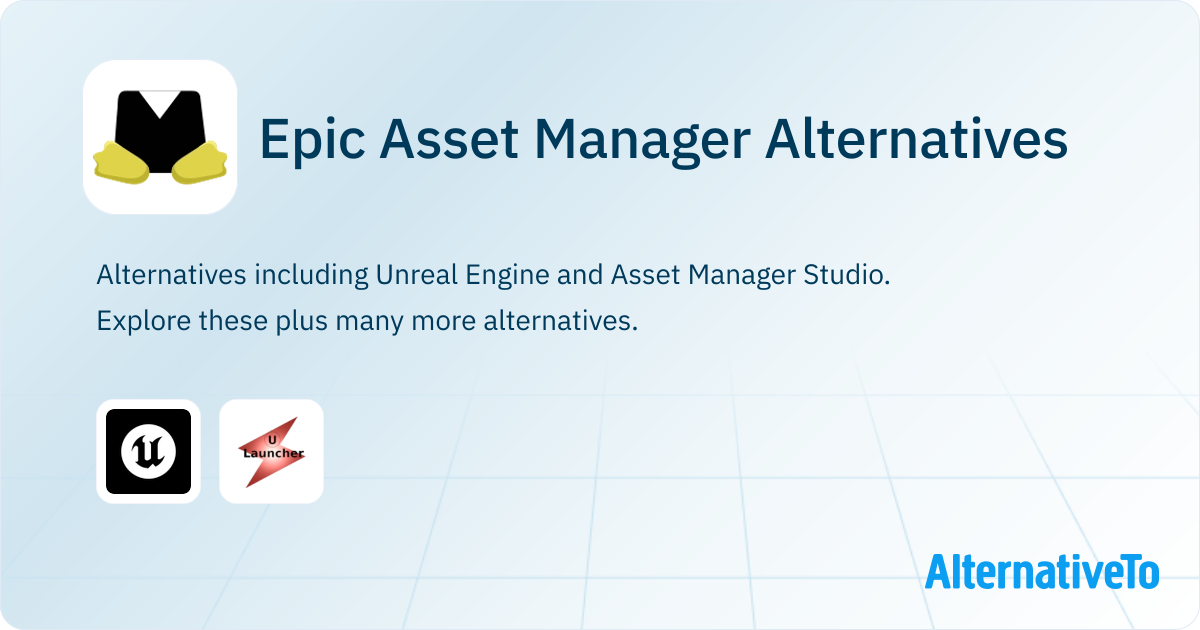 Epic Asset Manager Alternatives

Alternatives including Unreal Engine and Asset Manager Studio. Explore these plus many more alternatives.

U
Launcher

AlternativeTo